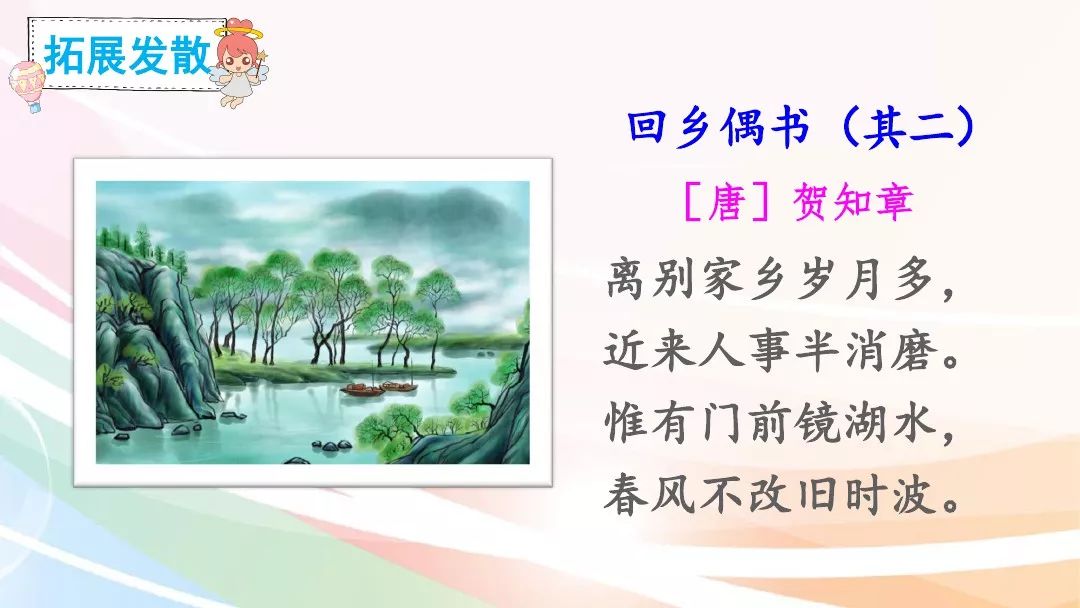 拓展发散

回乡偶书（其二）

［唐］贺知章

离别家乡岁月多，
近来人事半消磨。
惟有门前镜湖水，
春风不改旧时波。